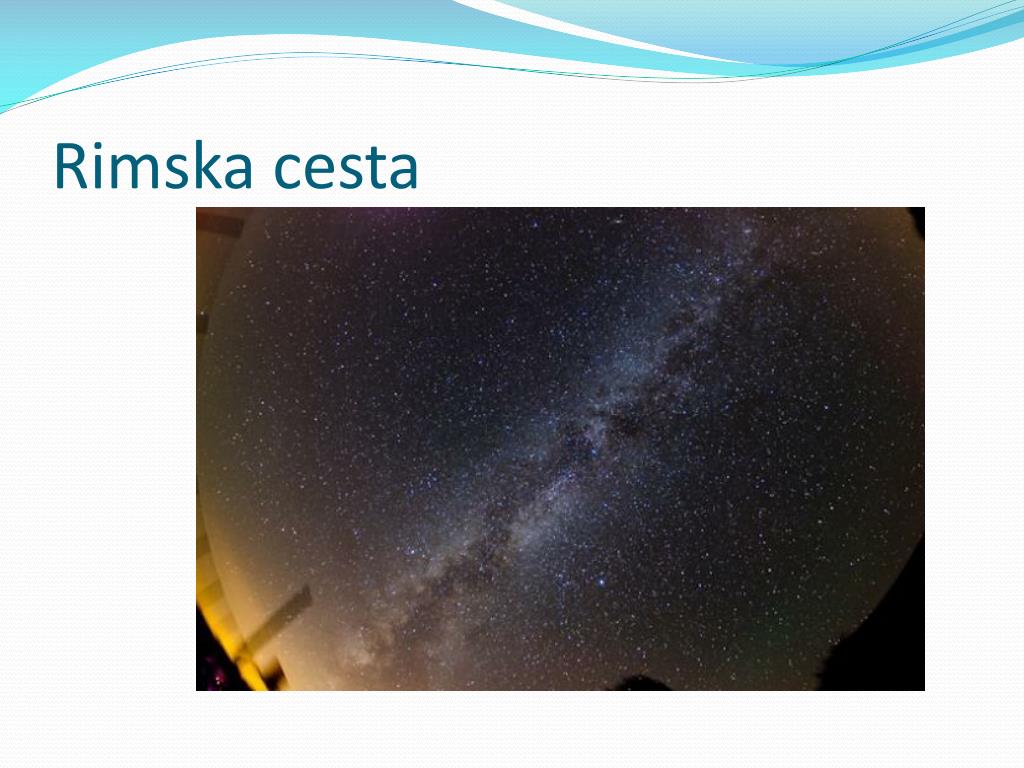 Rimska cesta